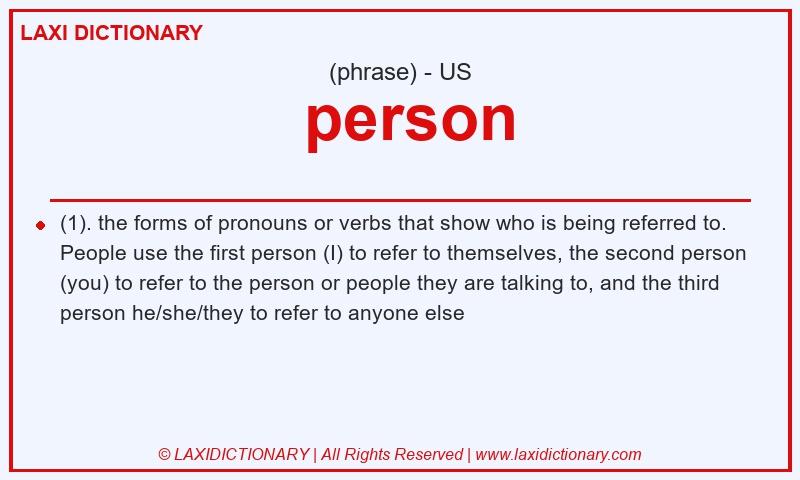 LAXI DICTIONARY

(phrase) - US

person

(1). the forms of pronouns or verbs that show who is being referred to. People use the first person (I) to refer to themselves, the second person (you) to refer to the person or people they are talking to, and the third person he/she/they to refer to anyone else

© LAXIDICTIONARY | All Rights Reserved | www.laxidictionary.com